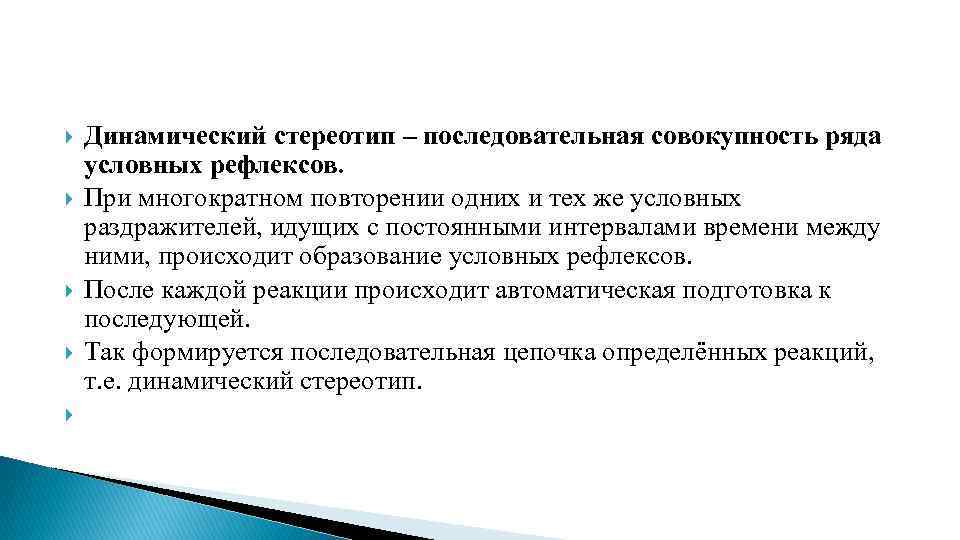 Динамический стереотип – последовательная совокупность ряда условных рефлексов.

При многократном повторении одних и тех же условных раздражителей, идущих с постоянными интервалами времени между ними, происходит образование условных рефлексов.

После каждой реакции происходит автоматическая подготовка к последующей.

Так формируется последовательная цепочка определённых реакций, т.е. динамический стереотип.